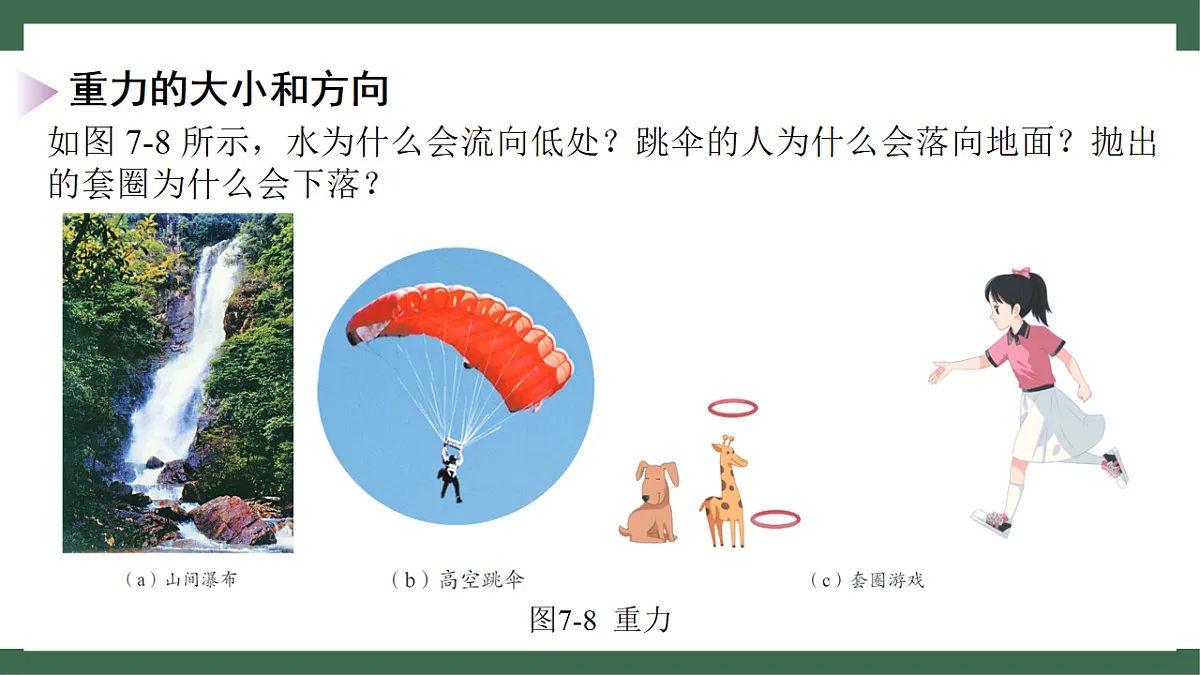 重力的大小和方向

如图 7-8 所示，水为什么会流向低处？跳伞的人为什么会落向地面？抛出的套圈为什么会下落？

（a）山间瀑布

（b）高空跳伞

（c）套圈游戏

图7-8 重力